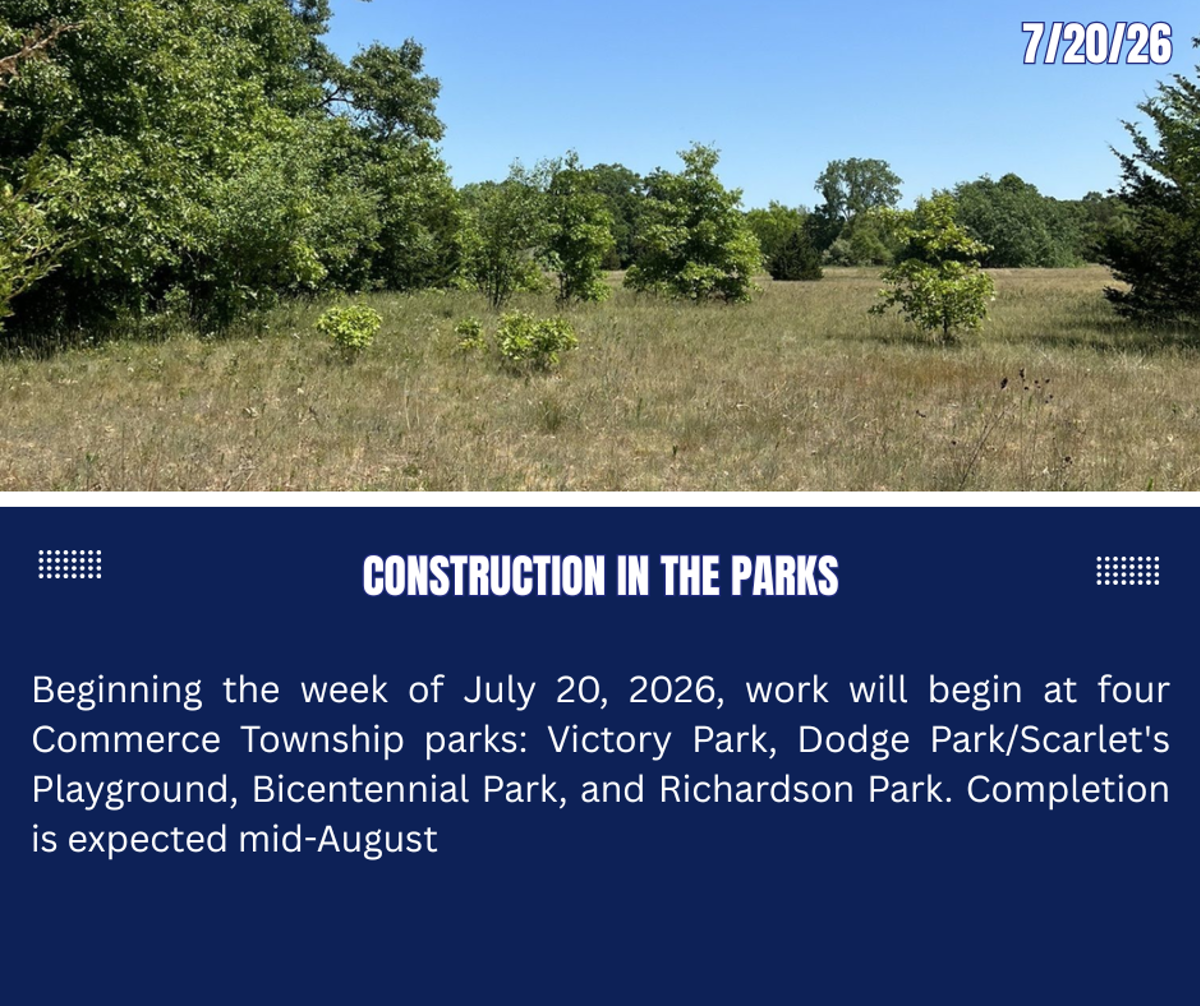 7/20/26

CONSTRUCTION IN THE PARKS

Beginning the week of July 20, 2026, work will begin at four Commerce Township parks: Victory Park, Dodge Park/Scarlet's Playground, Bicentennial Park, and Richardson Park. Completion is expected mid-August